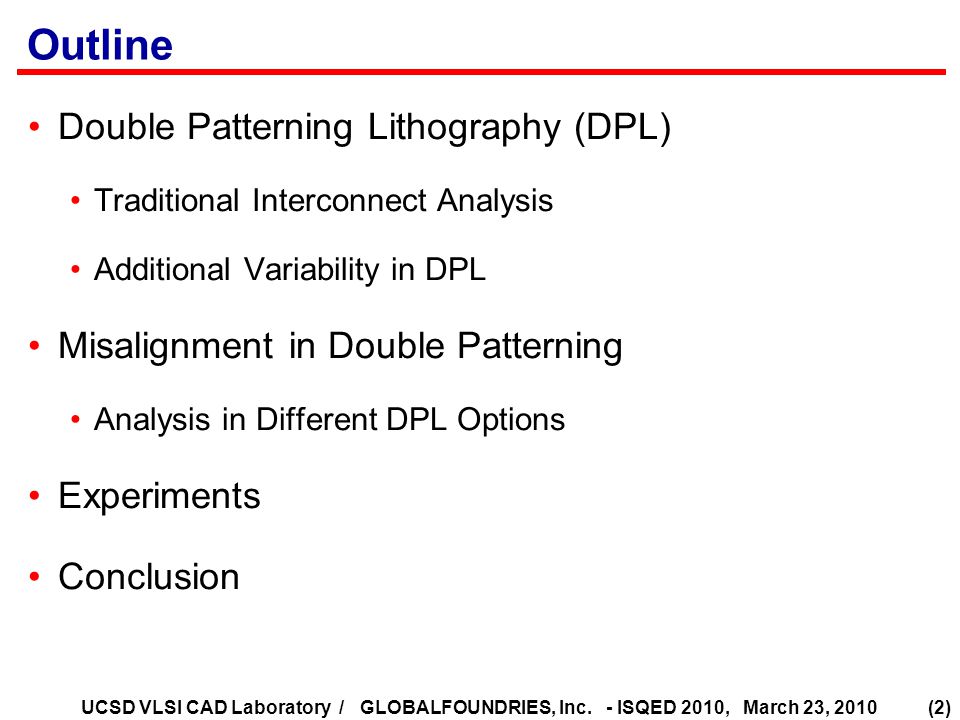 Outline

• Double Patterning Lithography (DPL)

• Traditional Interconnect Analysis

• Additional Variability in DPL

• Misalignment in Double Patterning

• Analysis in Different DPL Options

• Experiments

• Conclusion

UCSD VLSI CAD Laboratory / GLOBALFOUNDRIES, Inc. - ISQED 2010, March 23, 2010 (2)